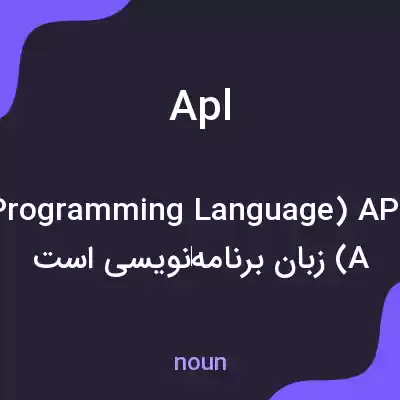 Apl

Programming Language) AP
A) زبان برنامه‌نویسی است

noun